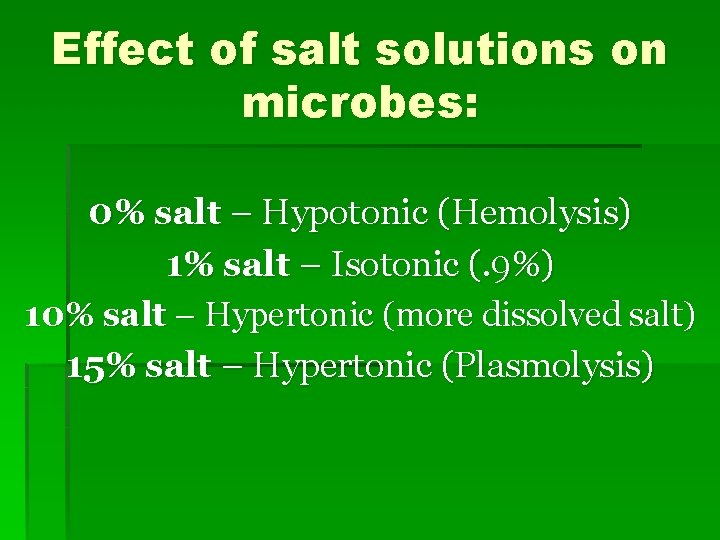 Effect of salt solutions on microbes:

0% salt – Hypotonic (Hemolysis)
1% salt – Isotonic (.9%)
10% salt – Hypertonic (more dissolved salt)
15% salt – Hypertonic (Plasmolysis)